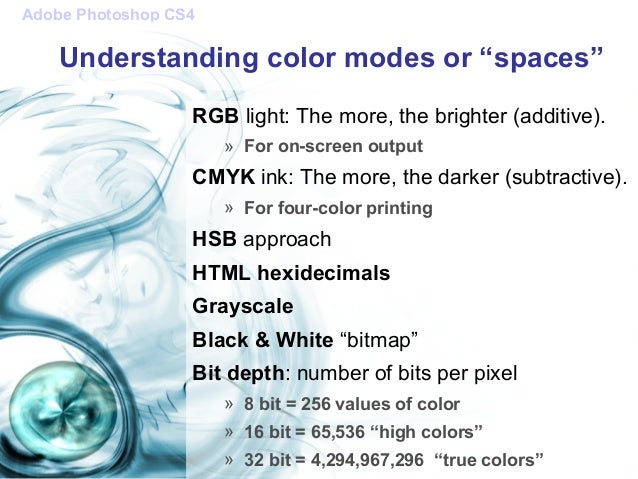 Adobe Photoshop CS4

Understanding color modes or “spaces”

RGB light: The more, the brighter (additive).

» For on-screen output

CMYK ink: The more, the darker (subtractive).

» For four-color printing

HSB approach

HTML hexidecimals

Grayscale

Black & White “bitmap”

Bit depth: number of bits per pixel

» 8 bit = 256 values of color

» 16 bit = 65,536 “high colors”

» 32 bit = 4,294,967,296 “true colors”